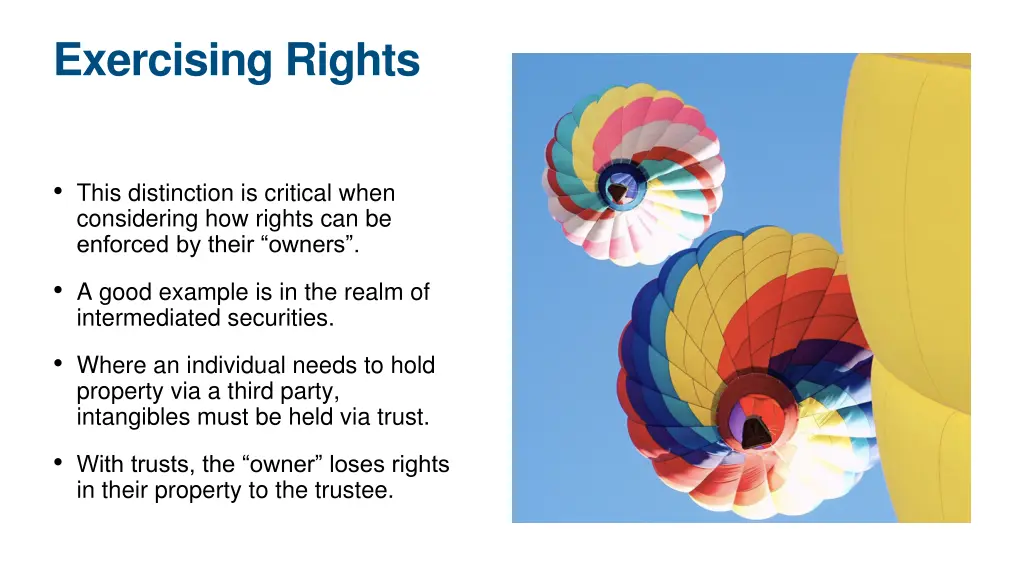 Exercising Rights

• This distinction is critical when considering how rights can be enforced by their “owners”.

• A good example is in the realm of intermediated securities.

• Where an individual needs to hold property via a third party, intangibles must be held via trust.

• With trusts, the “owner” loses rights in their property to the trustee.